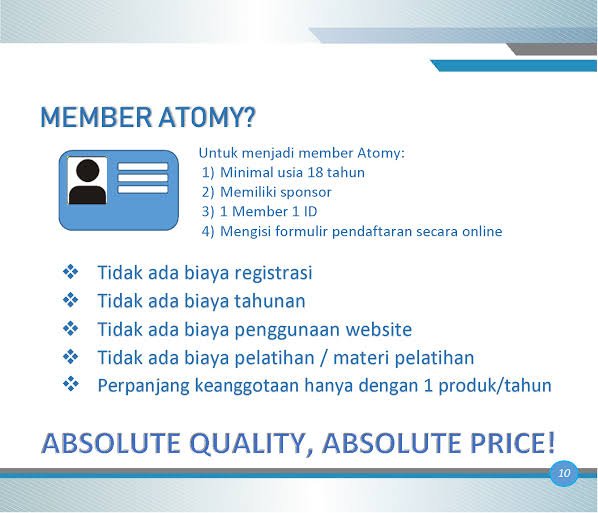 MEMBER ATOMY?

Untuk menjadi member Atomy:
1) Minimal usia 18 tahun
2) Memiliki sponsor
3) 1 Member 1 ID
4) Mengisi formulir pendaftaran secara online

❖ Tidak ada biaya registrasi
❖ Tidak ada biaya tahunan
❖ Tidak ada biaya penggunaan website
❖ Tidak ada biaya pelatihan / materi pelatihan
❖ Perpanjang keanggotaan hanya dengan 1 produk/tahun

ABSOLUTE QUALITY, ABSOLUTE PRICE!

10